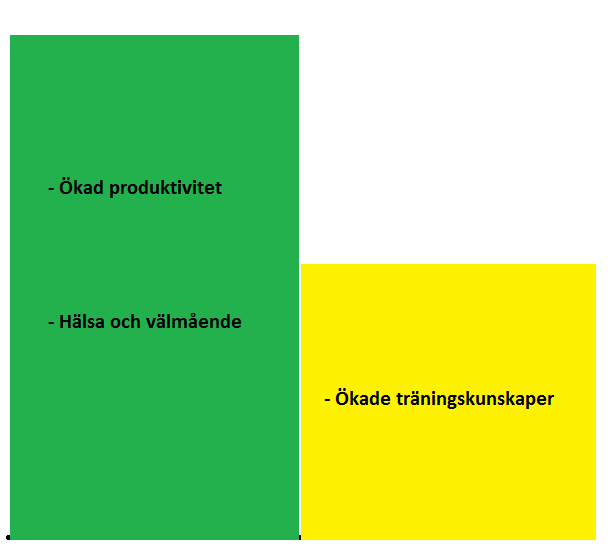 - Ökad produktivitet

- Hälsa och välmående

- Ökade träningskunskaper